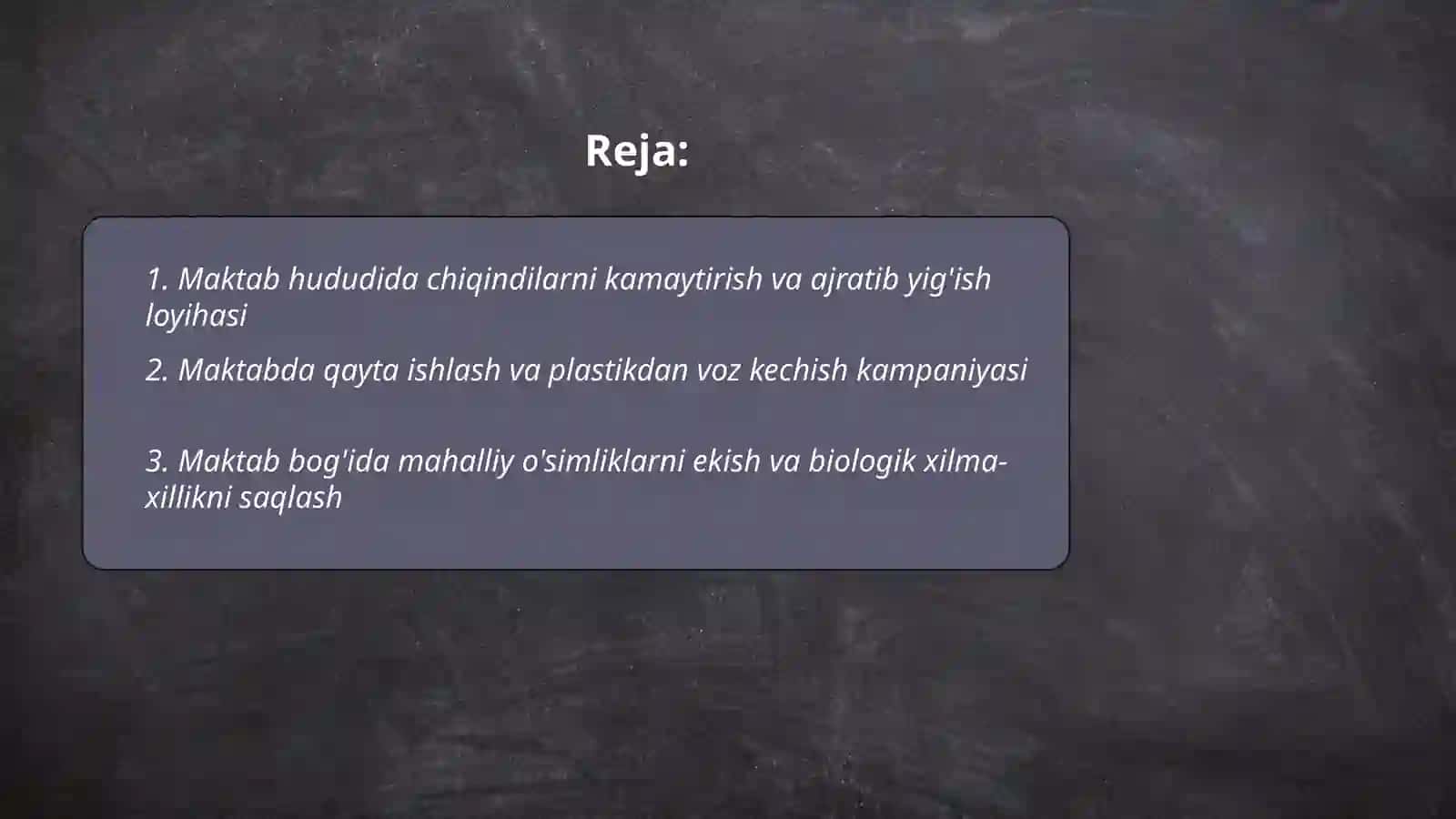 Reja:

1. Maktab hududida chiqindilarni kamaytirish va ajratib yig'ish loyihasi

2. Maktabda qayta ishlash va plastikdan voz kechish kampaniyasi

3. Maktab bog'ida mahalliy o'simliklarni ekish va biologik xilma-xillikni saqlash